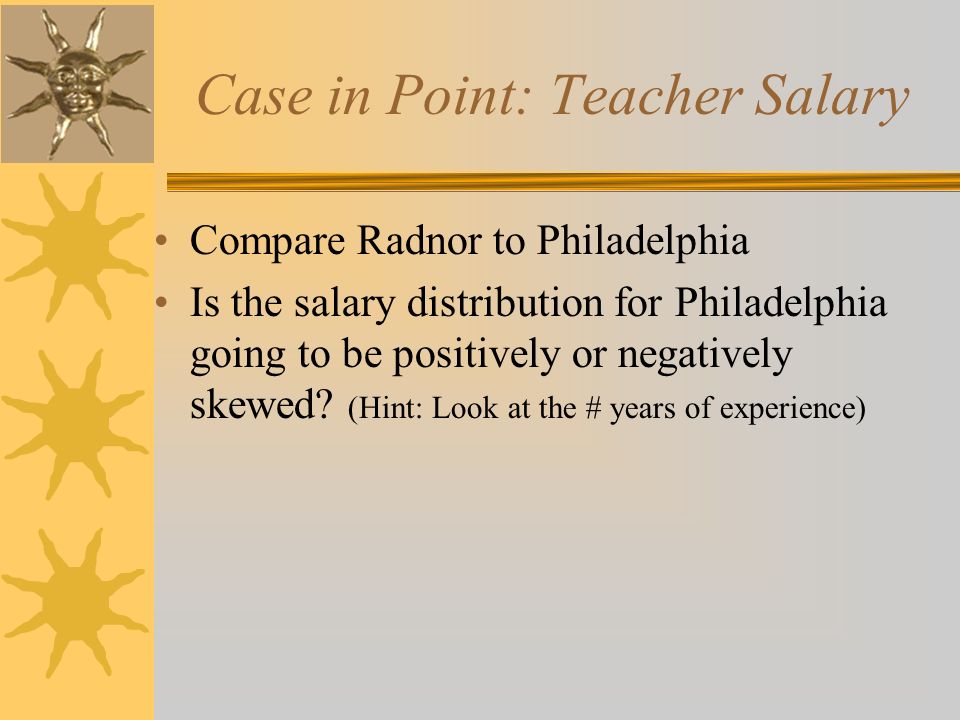 Case in Point: Teacher Salary

• Compare Radnor to Philadelphia
• Is the salary distribution for Philadelphia going to be positively or negatively skewed? (Hint: Look at the # years of experience)